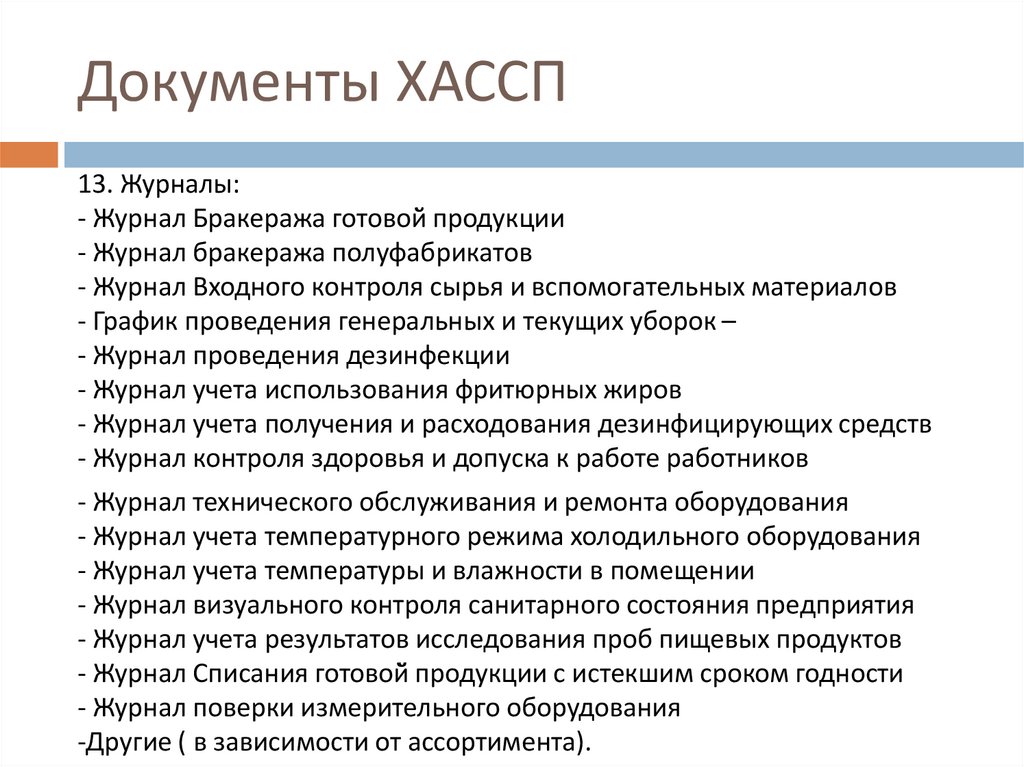 Документы ХАССП

13. Журналы:
- Журнал Бракеража готовой продукции
- Журнал бракеража полуфабрикатов
- Журнал Входного контроля сырья и вспомогательных материалов
- График проведения генеральных и текущих уборок –
- Журнал проведения дезинфекции
- Журнал учета использования фритюрных жиров
- Журнал учета получения и расходования дезинфицирующих средств
- Журнал контроля здоровья и допуска к работе работников

- Журнал технического обслуживания и ремонта оборудования
- Журнал учета температурного режима холодильного оборудования
- Журнал учета температуры и влажности в помещении
- Журнал визуального контроля санитарного состояния предприятия
- Журнал учета результатов исследования проб пищевых продуктов
- Журнал Списания готовой продукции с истекшим сроком годности
- Журнал поверки измерительного оборудования
-Другие ( в зависимости от ассортимента).